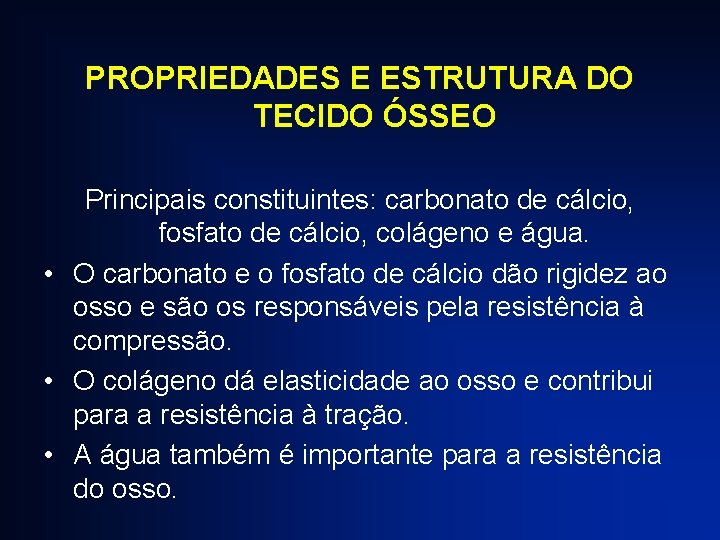 PROPRIEDADES E ESTRUTURA DO TECIDO ÓSSEO

Principais constituintes: carbonato de cálcio, fosfato de cálcio, colágeno e água.

• O carbonato e o fosfato de cálcio dão rigidez ao osso e são os responsáveis pela resistência à compressão.
• O colágeno dá elasticidade ao osso e contribui para a resistência à tração.
• A água também é importante para a resistência do osso.